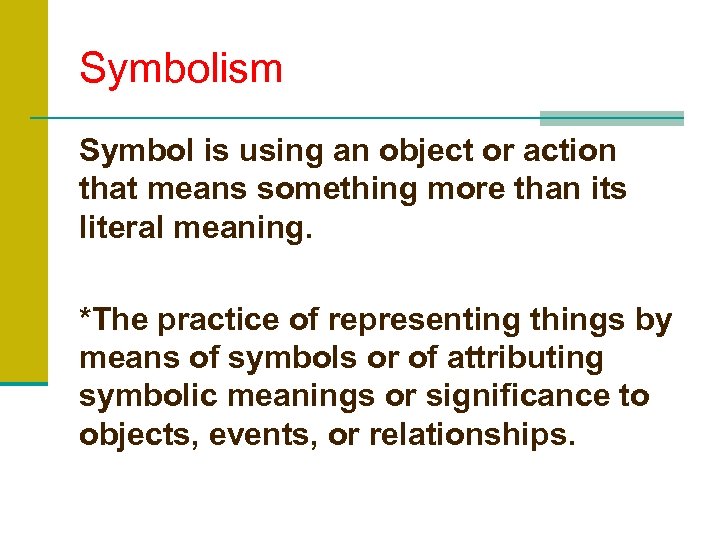 Symbolism

Symbol is using an object or action that means something more than its literal meaning.

*The practice of representing things by means of symbols or of attributing symbolic meanings or significance to objects, events, or relationships.